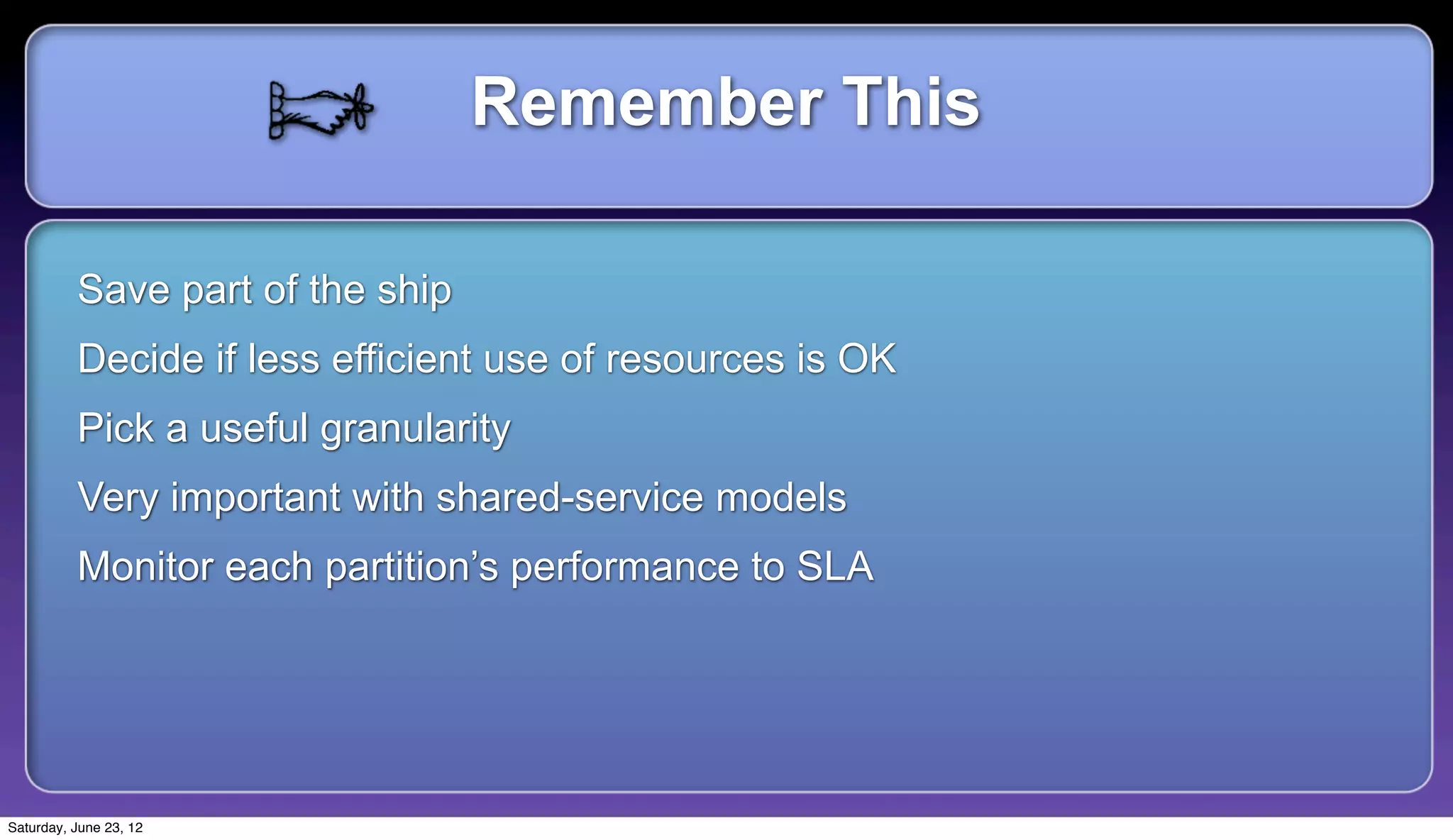 Remember This

Save part of the ship

Decide if less efficient use of resources is OK

Pick a useful granularity

Very important with shared-service models

Monitor each partition’s performance to SLA

Saturday, June 23, 12